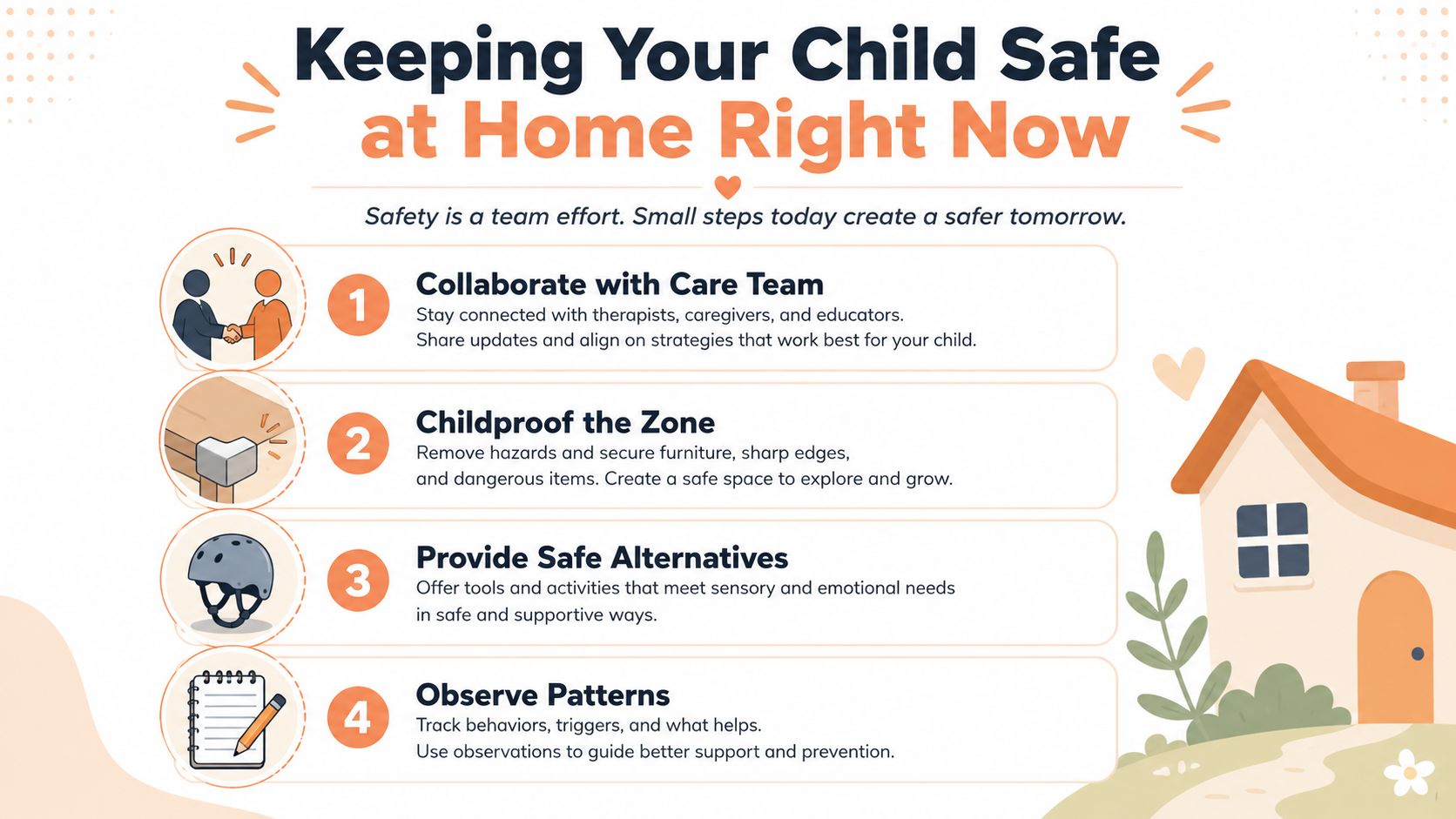 Keeping Your Child Safe at Home Right Now

Safety is a team effort. Small steps today create a safer tomorrow.

1
Collaborate with Care Team
Stay connected with therapists, caregivers, and educators. Share updates and align on strategies that work best for your child.

2
Childproof the Zone
Remove hazards and secure furniture, sharp edges, and dangerous items. Create a safe space to explore and grow.

3
Provide Safe Alternatives
Offer tools and activities that meet sensory and emotional needs in safe and supportive ways.

4
Observe Patterns
Track behaviors, triggers, and what helps. Use observations to guide better support and prevention.